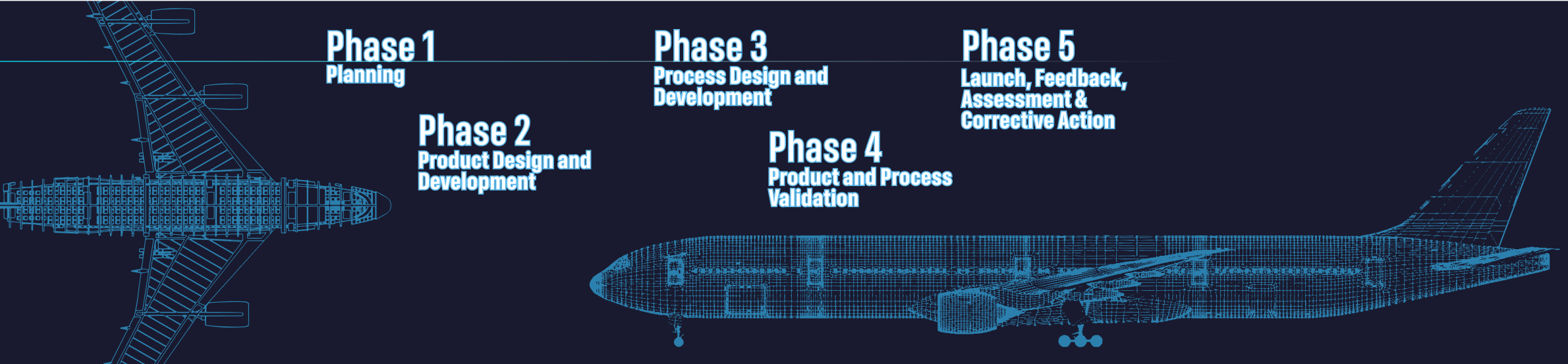 Phase 1
Planning

Phase 2
Product Design and Development

Phase 3
Process Design and Development

Phase 4
Product and Process Validation

Phase 5
Launch, Feedback, Assessment & Corrective Action